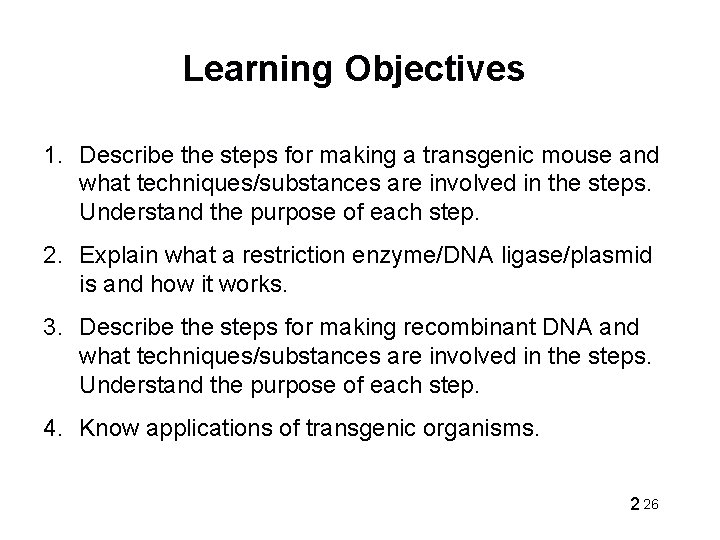 Learning Objectives

1. Describe the steps for making a transgenic mouse and what techniques/substances are involved in the steps. Understand the purpose of each step.

2. Explain what a restriction enzyme/DNA ligase/plasmid is and how it works.

3. Describe the steps for making recombinant DNA and what techniques/substances are involved in the steps. Understand the purpose of each step.

4. Know applications of transgenic organisms.

2 26